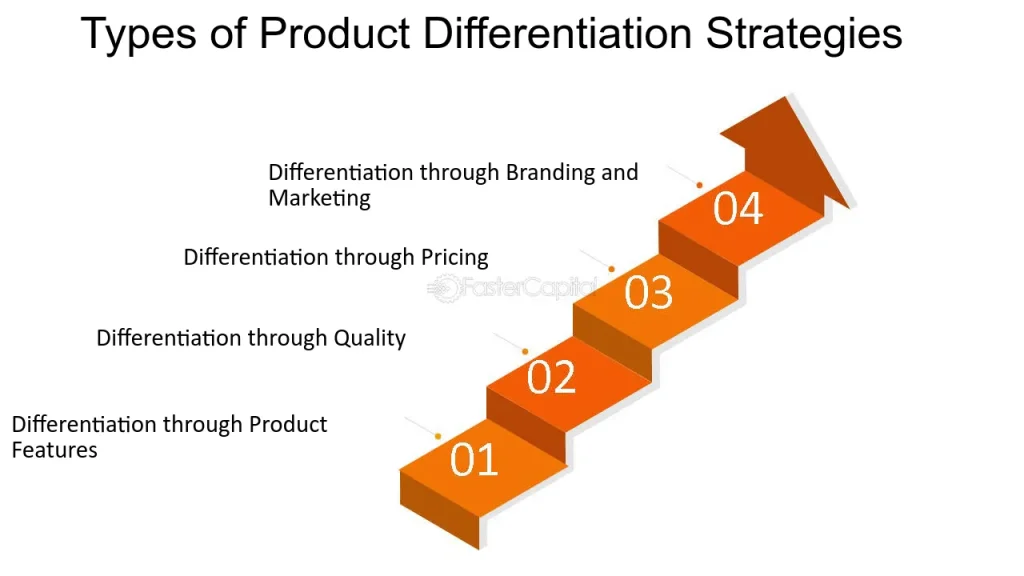 Types of Product Differentiation Strategies

Differentiation through Branding and Marketing

04

Differentiation through Pricing

FasterCapital

03

Differentiation through Quality

02

Differentiation through Product Features

01